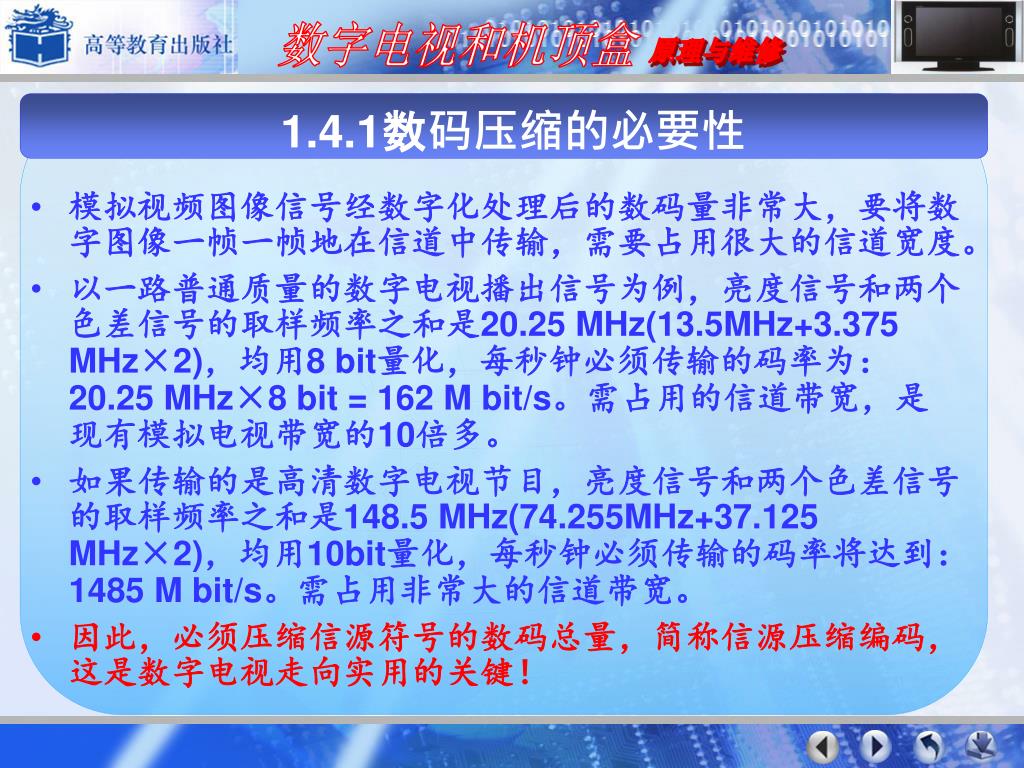 高等教育出版社

数字电视和机顶盒 原理与维修

1.4.1数码压缩的必要性

• 模拟视频图像信号经数字化处理后的数码量非常大，要将数字图像一帧一帧地在信道中传输，需要占用很大的信道宽度。

• 以一路普通质量的数字电视播出信号为例，亮度信号和两个色差信号的取样频率之和是20.25 MHz(13.5MHz+3.375 MHz×2)，均用8 bit量化，每秒钟必须传输的码率为：20.25 MHz×8 bit = 162 M bit/s。需占用的信道带宽，是现有模拟电视带宽的10倍多。

• 如果传输的是高清数字电视节目，亮度信号和两个色差信号的取样频率之和是148.5 MHz(74.255MHz+37.125 MHz×2)，均用10bit量化，每秒钟必须传输的码率将达到：1485 M bit/s。需占用非常大的信道带宽。

• 因此，必须压缩信源符号的数码总量，简称信源压缩编码，这是数字电视走向实用的关键！